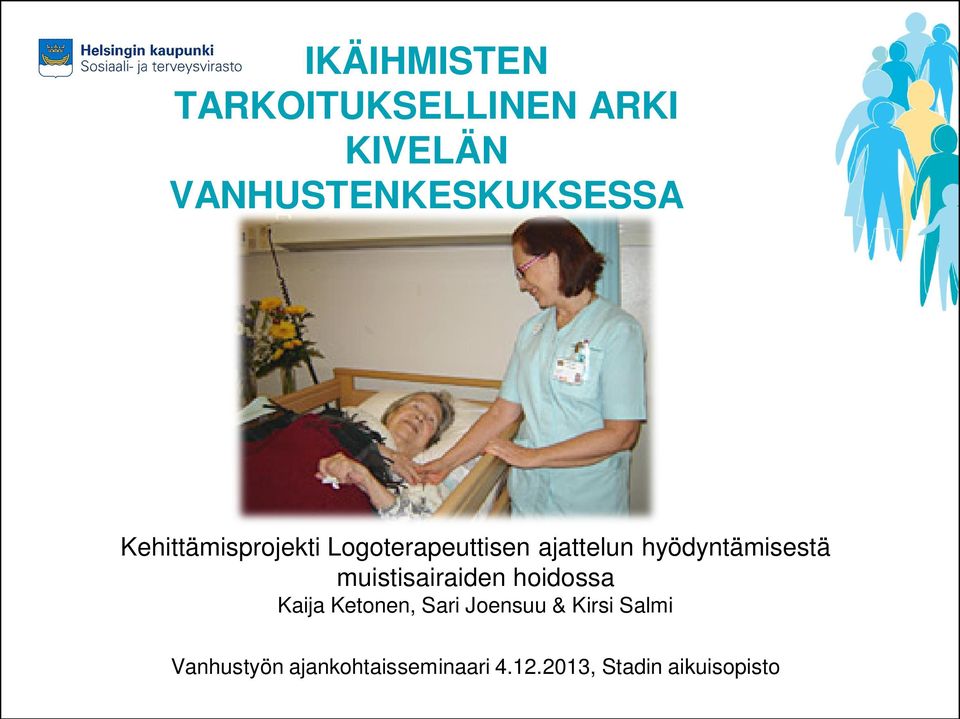 Helsingin kaupunki
Sosiaali- ja terveysvirasto

IKÄIHMISTEN TARKOITUKSELLINEN ARKI KIVELÄN VANHUSTENKESKUKSESSA

Kehittämisprojekti Logoterapeuttisen ajattelun hyödyntämisestä muistisairaiden hoidossa
Kaija Ketonen, Sari Joensuu & Kirsi Salmi

Vanhustyön ajankohtaisseminaari 4.12.2013, Stadin aikuisopisto